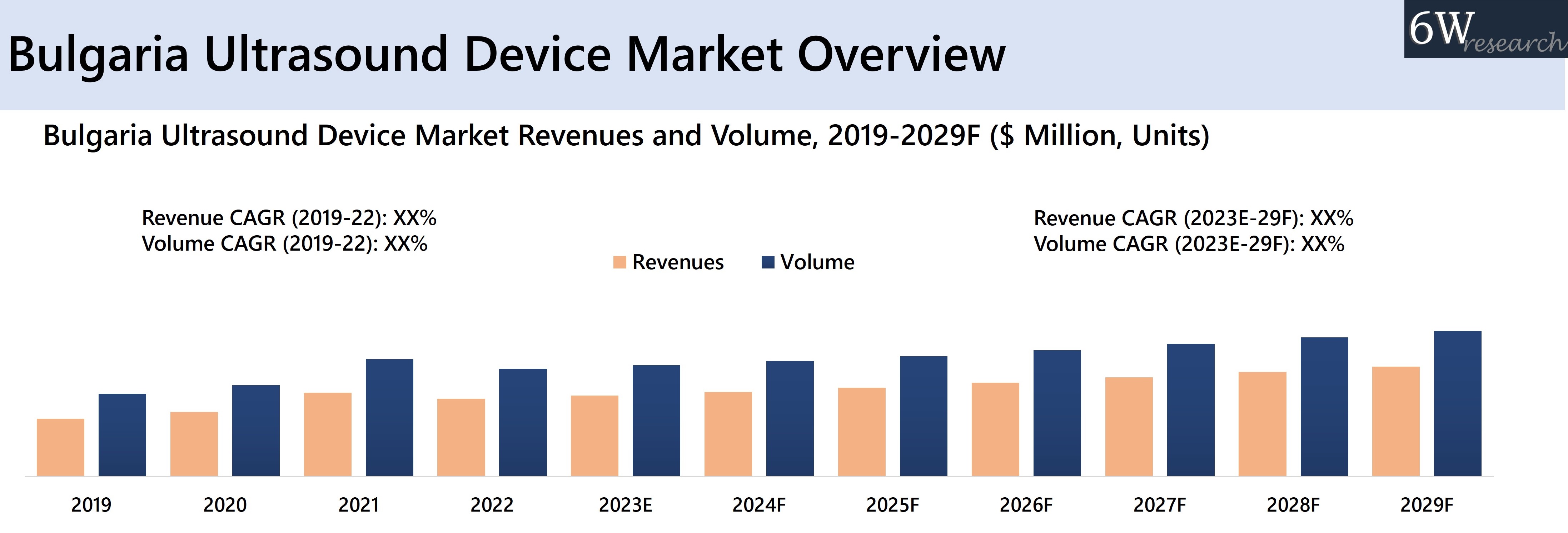 Bulgaria Ultrasound Device Market Overview

6W research

Bulgaria Ultrasound Device Market Revenues and Volume, 2019-2029F ($ Million, Units)

Revenue CAGR (2019-22): XX%
Volume CAGR (2019-22): XX%

Revenue CAGR (2023E-29F): XX%
Volume CAGR (2023E-29F): XX%

Revenues Volume

2019 2020 2021 2022 2023E 2024F 2025F 2026F 2027F 2028F 2029F